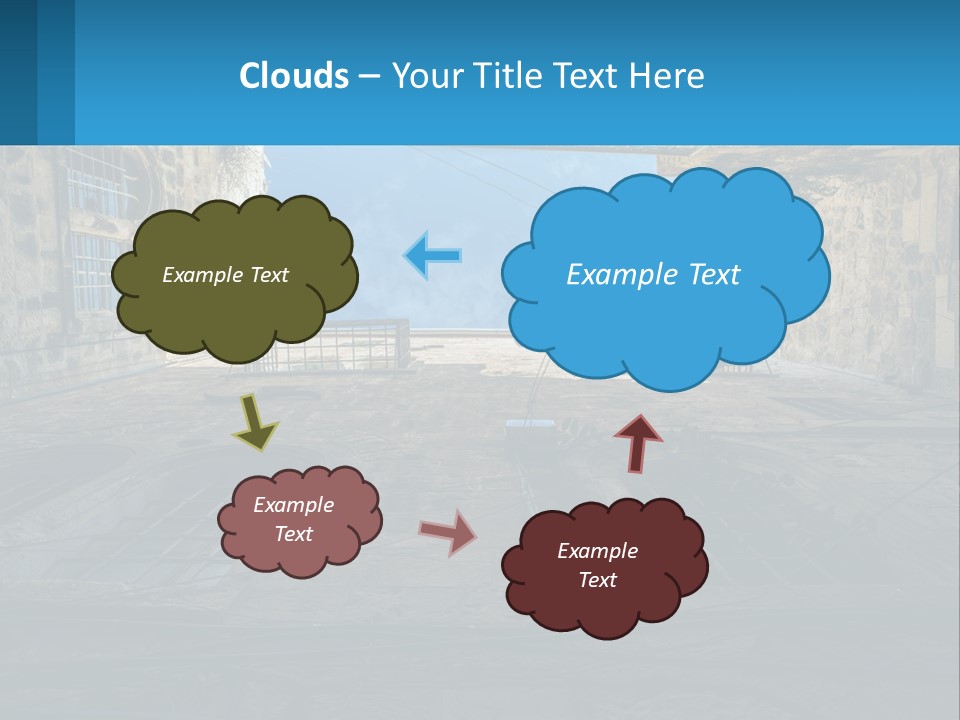 Clouds – Your Title Text Here

Example Text

Example Text

Example Text

Example Text